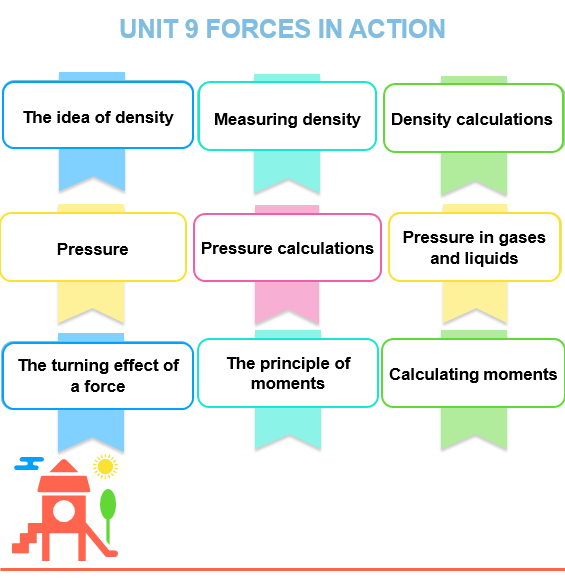 UNIT 9 FORCES IN ACTION

The idea of density

Measuring density

Density calculations

Pressure

Pressure calculations

Pressure in gases and liquids

The turning effect of a force

The principle of moments

Calculating moments